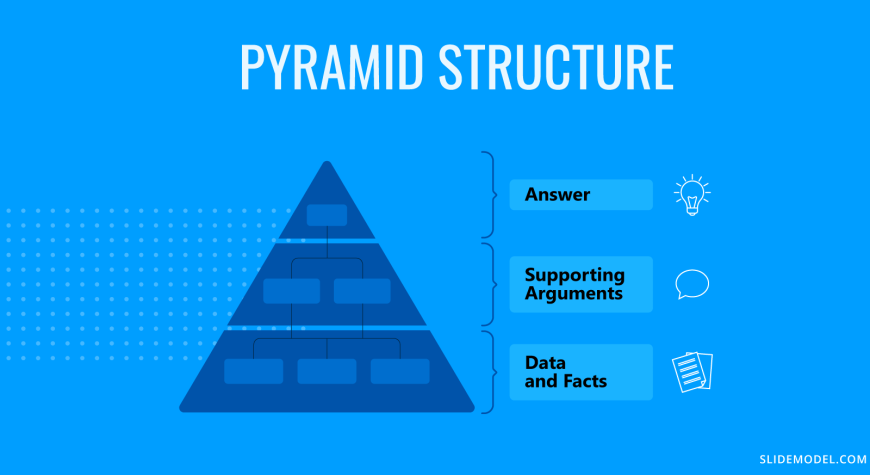 PYRAMID STRUCTURE

Answer

Supporting Arguments

Data and Facts

SLIDEMODEL.COM